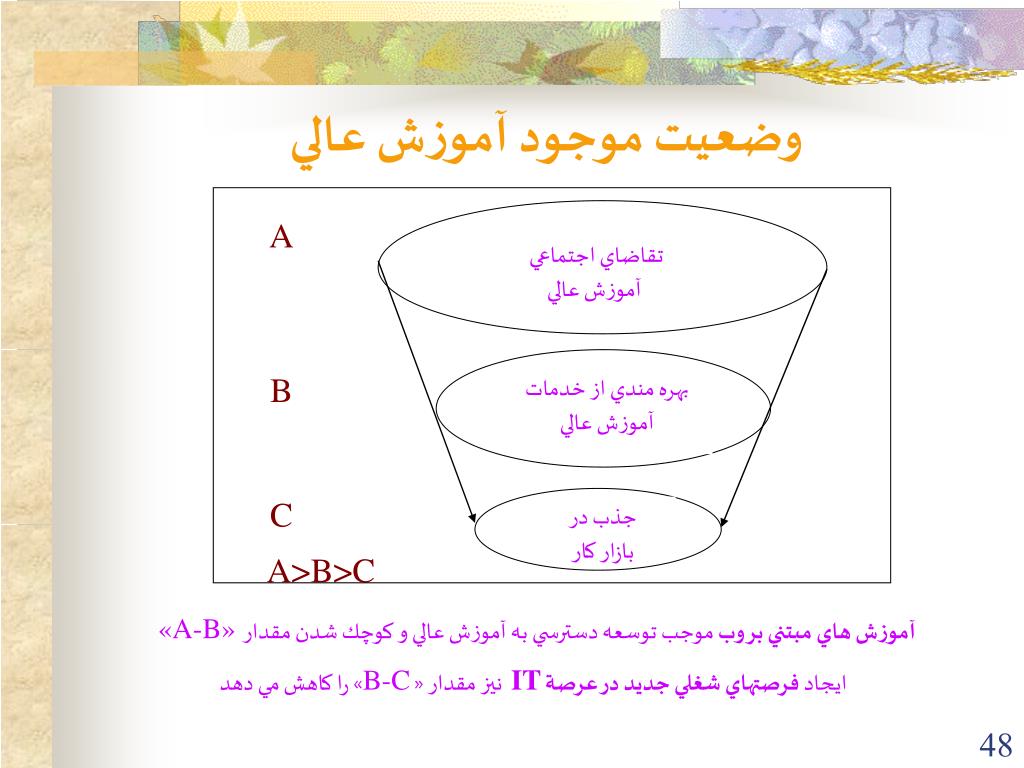 وضعيت موجود آموزش عالي

A

تقاضاي اجتماعي
آموزش عالي

B

بهره مندي از خدمات
آموزش عالي

C

جذب در
بازار كار

A>B>C

آموزش هاي مبتني بروب موجب توسعه دسترسي به آموزش عالي و كوچك شدن مقدار «A-B»

ايجاد فرصتهاي شغلي جديد درعرصة IT نيز مقدار « B-C» را كاهش مي دهد

48